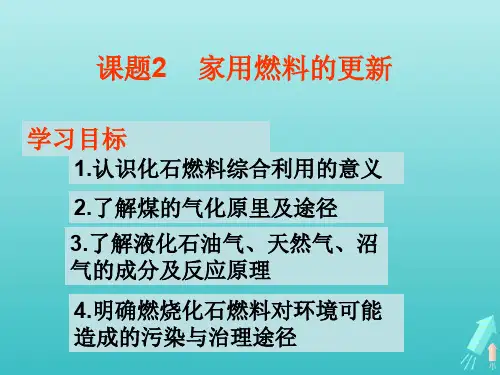 课题2　家用燃料的更新

学习目标

1.认识化石燃料综合利用的意义

2.了解煤的气化原里及途径

3.了解液化石油气、天然气、沼气的成分及反应原理

4.明确燃烧化石燃料对环境可能造成的污染与治理途径